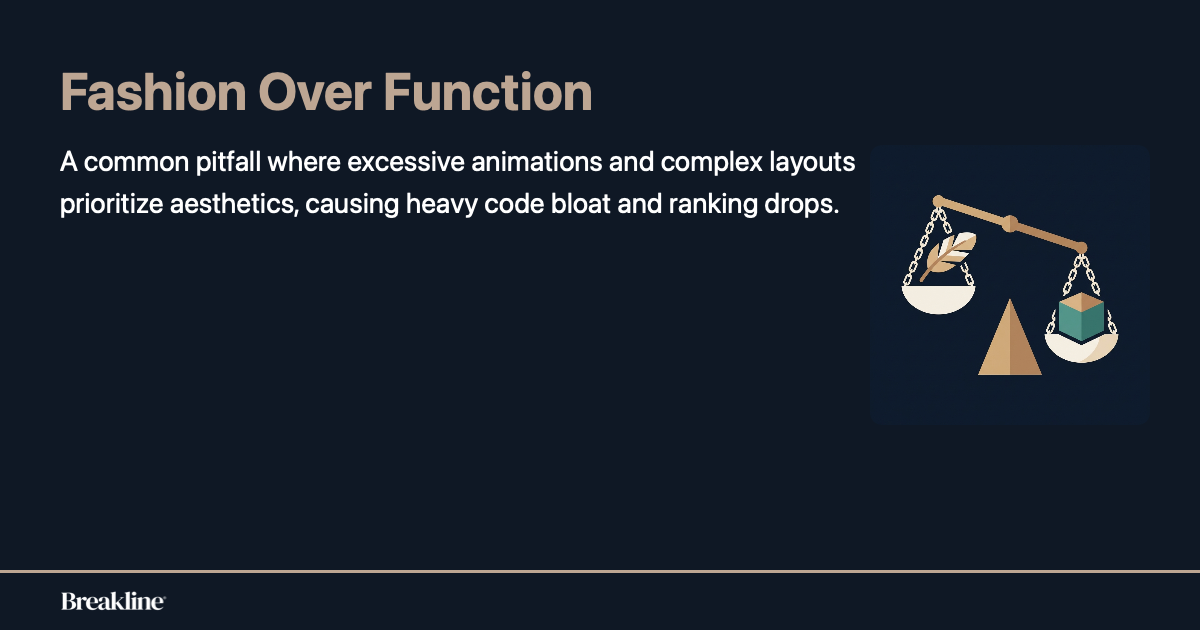 Fashion Over Function

A common pitfall where excessive animations and complex layouts prioritize aesthetics, causing heavy code bloat and ranking drops.

Breakline